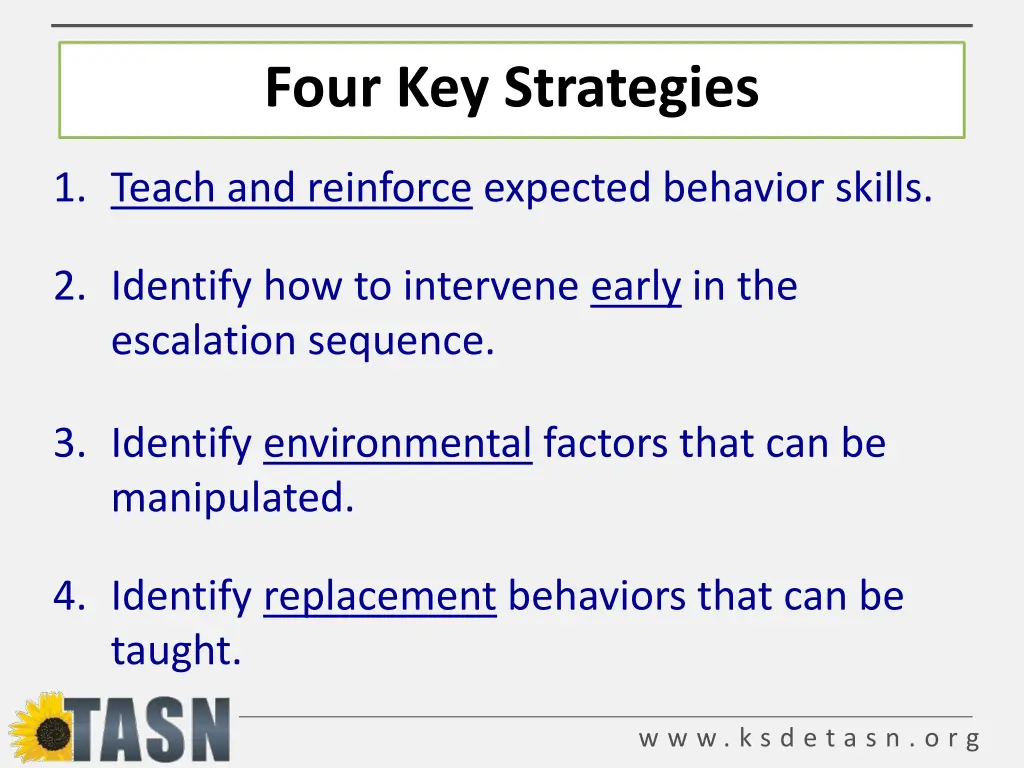 Four Key Strategies

1. Teach and reinforce expected behavior skills.

2. Identify how to intervene early in the escalation sequence.

3. Identify environmental factors that can be manipulated.

4. Identify replacement behaviors that can be taught.

TASN

www.ksdetasn.org